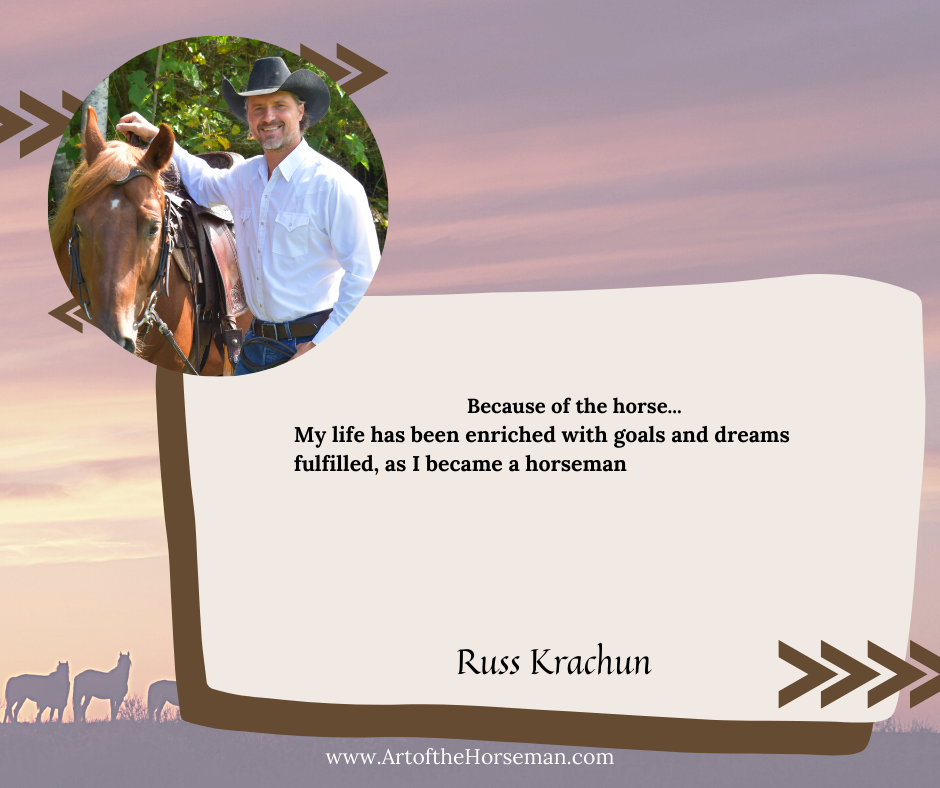 Because of the horse...
My life has been enriched with goals and dreams fulfilled, as I became a horseman

Russ Krachun

www.ArtoftheHorseman.com